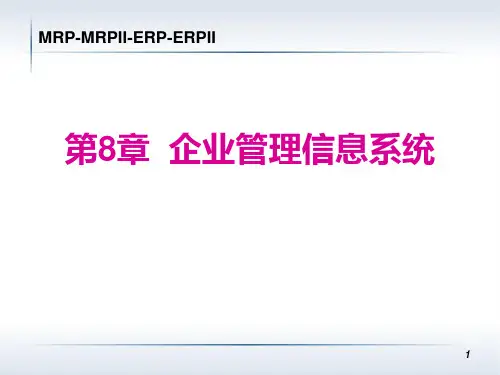 MRP-MRPII-ERP-ERPII

第8章 企业管理信息系统

1